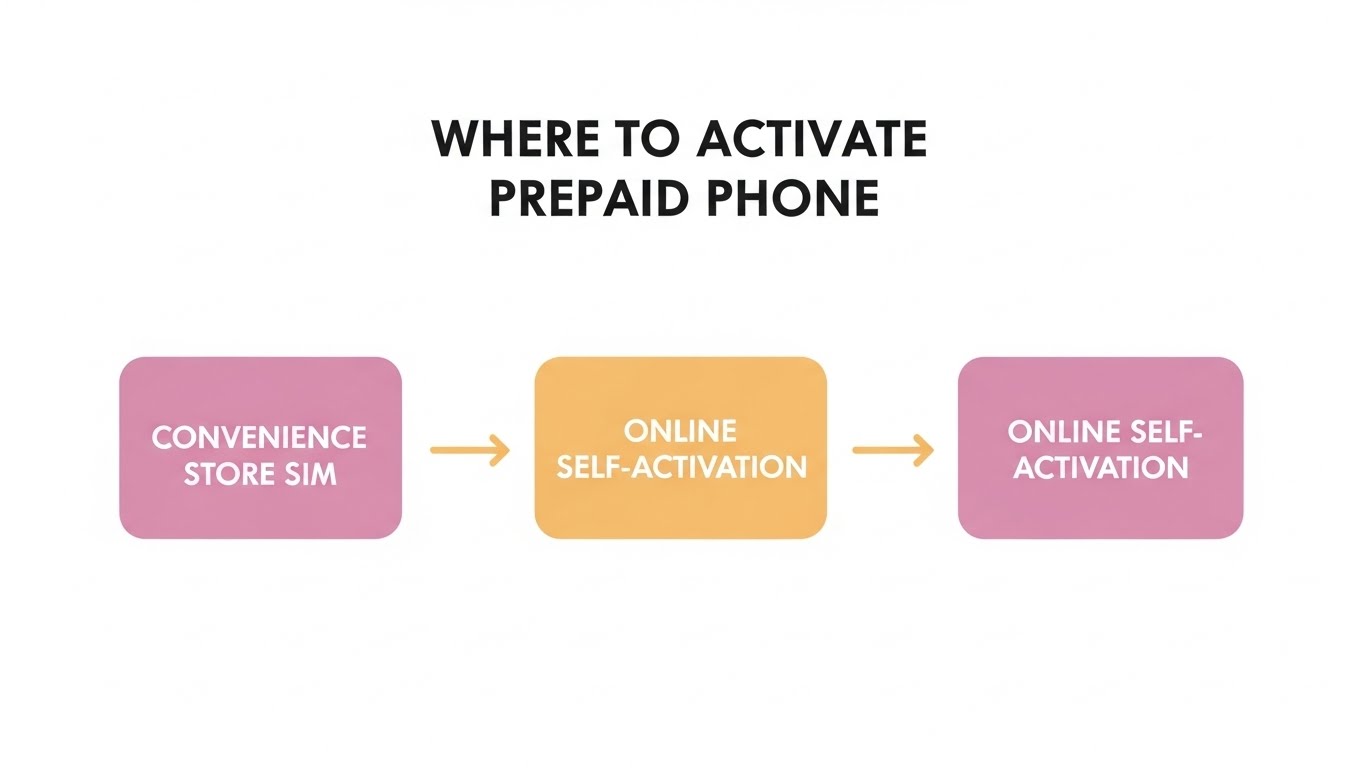 WHERE TO ACTIVATE PREPAID PHONE

CONVENIENCE STORE SIM

ONLINE SELF-ACTIVATION

ONLINE SELF-ACTIVATION